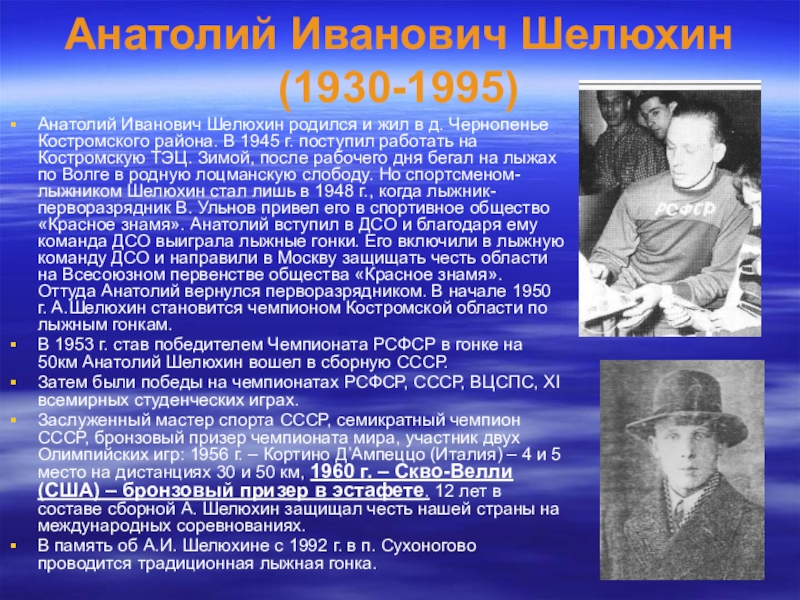 Анатолий Иванович Шелюхин (1930-1995)

Анатолий Иванович Шелюхин родился и жил в д. Чернопенье Костромского района. В 1945 г. поступил работать на Костромскую ТЭЦ. Зимой, после рабочего дня бегал на лыжах по Волге в родную лоцманскую слободу. Но спортсменом-лыжником Шелюхин стал лишь в 1948 г., когда лыжник-перворазрядник В. Ульнов привел его в спортивное общество «Красное знамя». Анатолий вступил в ДСО и благодаря ему команда ДСО выиграла лыжные гонки. Его включили в лыжную команду ДСО и направили в Москву защищать честь области на Всесоюзном первенстве общества «Красное знамя». Оттуда Анатолий вернулся перворазрядником. В начале 1950 г. А.Шелюхин становится чемпионом Костромской области по лыжным гонкам.

В 1953 г. став победителем Чемпионата РСФСР в гонке на 50км Анатолий Шелюхин вошел в сборную СССР.

Затем были победы на чемпионатах РСФСР, СССР, ВЦСПС, XI всемирных студенческих играх.

Заслуженный мастер спорта СССР, семикратный чемпион СССР, бронзовый призер чемпионата мира, участник двух Олимпийских игр: 1956 г. – Кортино Д'Ампеццо (Италия) – 4 и 5 место на дистанциях 30 и 50 км, 1960 г. – Скво-Велли (США) – бронзовый призер в эстафете. 12 лет в составе сборной А. Шелюхин защищал честь нашей страны на международных соревнованиях.

В память об А.И. Шелюхине с 1992 г. в п. Сухоногово проводится традиционная лыжная гонка.

РСФСР